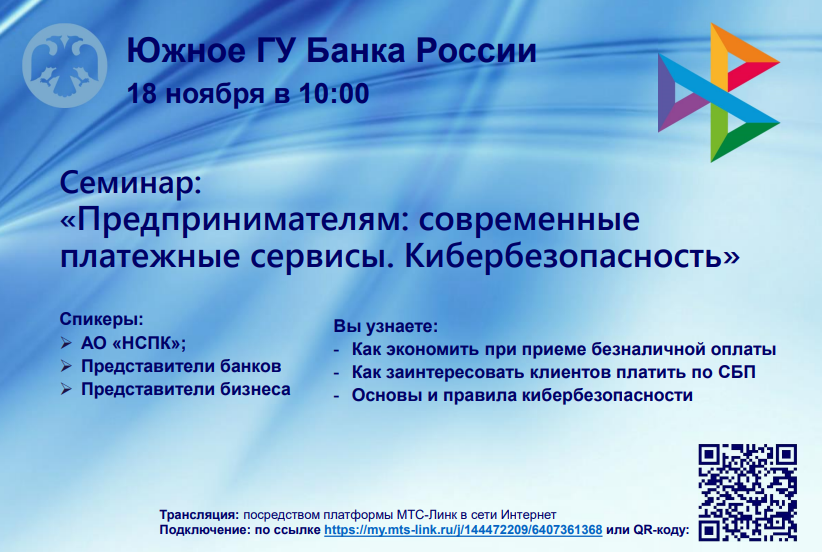 Южное ГУ Банка России
18 ноября в 10:00

Семинар:
«Предпринимателям: современные платежные сервисы. Кибербезопасность»

Спикеры:
➢ АО «НСПК»;
➢ Представители банков
➢ Представители бизнеса

Вы узнаете:
- Как экономить при приеме безналичной оплаты
- Как заинтересовать клиентов платить по СБП
- Основы и правила кибербезопасности

Трансляция: посредством платформы МТС-Линк в сети Интернет
Подключение: по ссылке https://my.mts-link.ru/j/144472209/6407361368 или QR-коду: